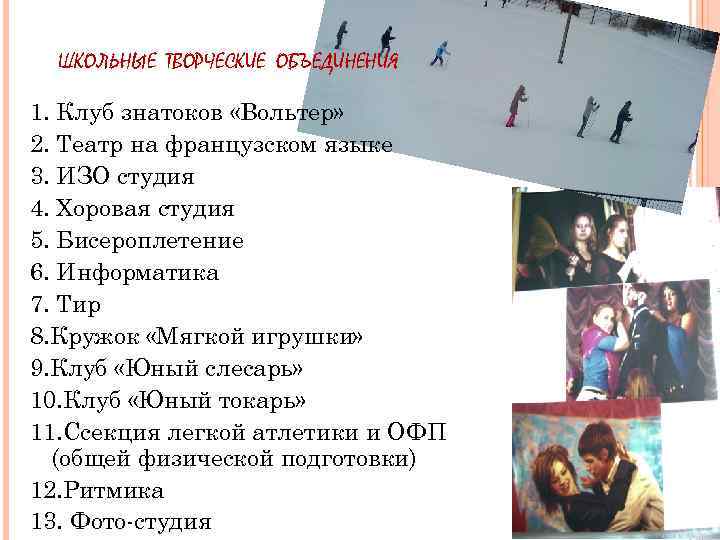 ШКОЛЬНЫЕ ТВОРЧЕСКИЕ ОБЪЕДИНЕНИЯ

1. Клуб знатоков «Вольтер»
2. Театр на французском языке
3. ИЗО студия
4. Хоровая студия
5. Бисероплетение
6. Информатика
7. Тир
8.Кружок «Мягкой игрушки»
9.Клуб «Юный слесарь»
10.Клуб «Юный токарь»
11.Ссекция легкой атлетики и ОФП (общей физической подготовки)
12.Ритмика
13. Фото-студия